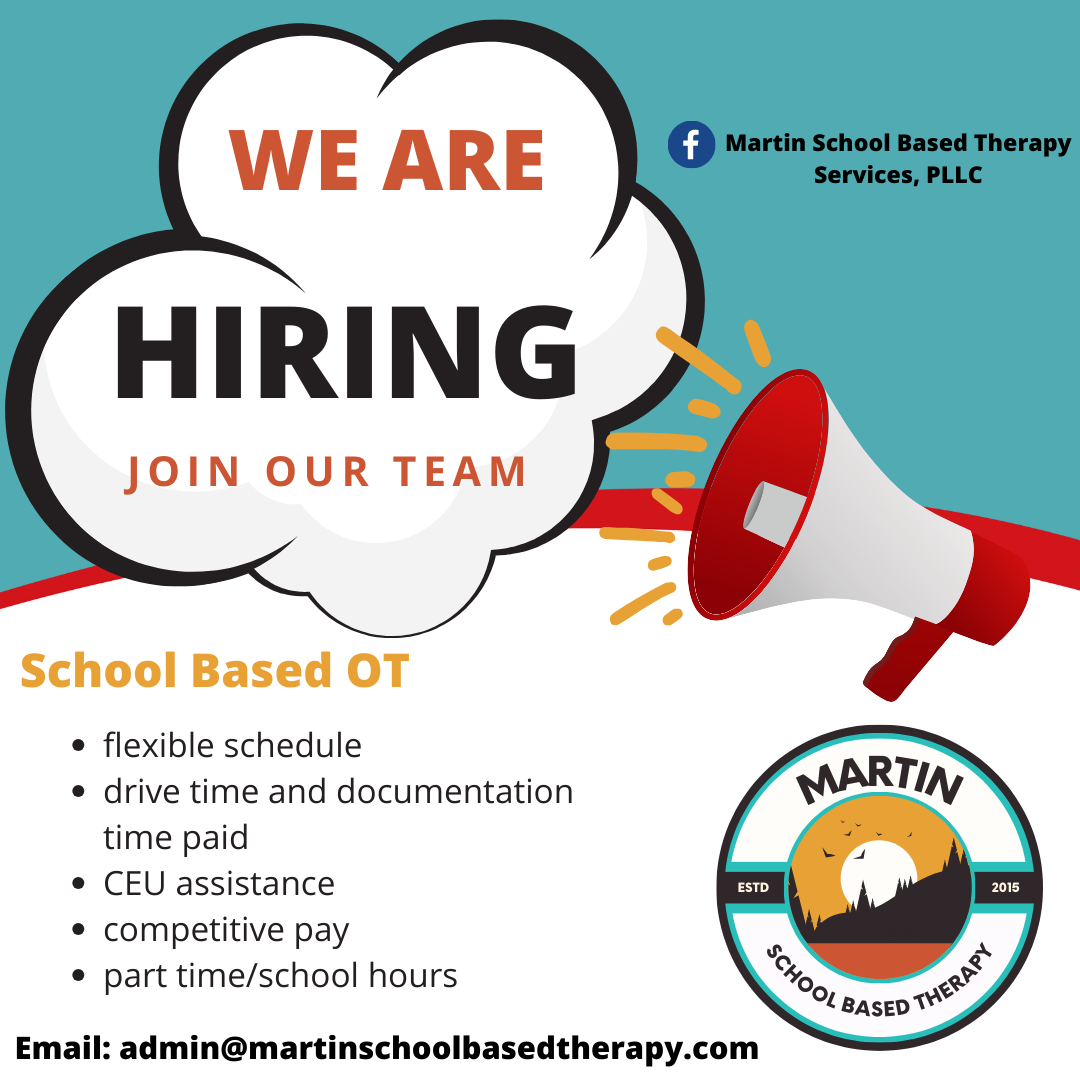 WE ARE
HIRING
JOIN OUR TEAM

Martin School Based Therapy Services, PLLC

School Based OT

- flexible schedule
- drive time and documentation time paid
- CEU assistance
- competitive pay
- part time/school hours

MARTIN
ESTD 2015
SCHOOL BASED THERAPY

Email: admin@martinschoolbasedtherapy.com